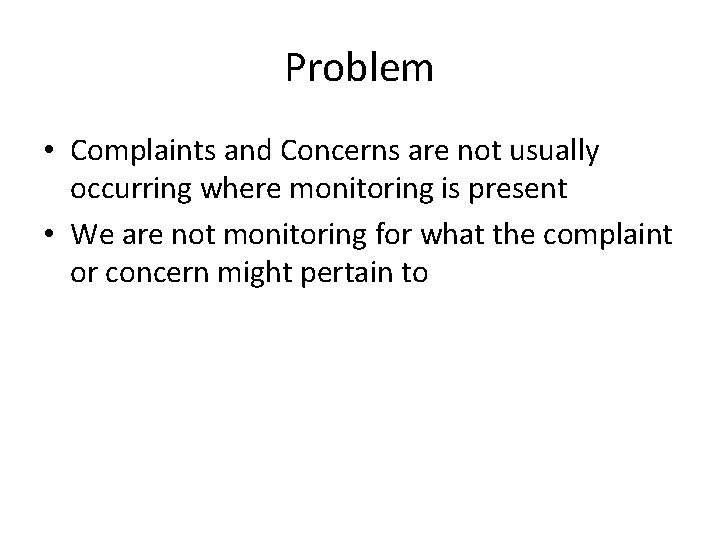 Problem

• Complaints and Concerns are not usually occurring where monitoring is present
• We are not monitoring for what the complaint or concern might pertain to